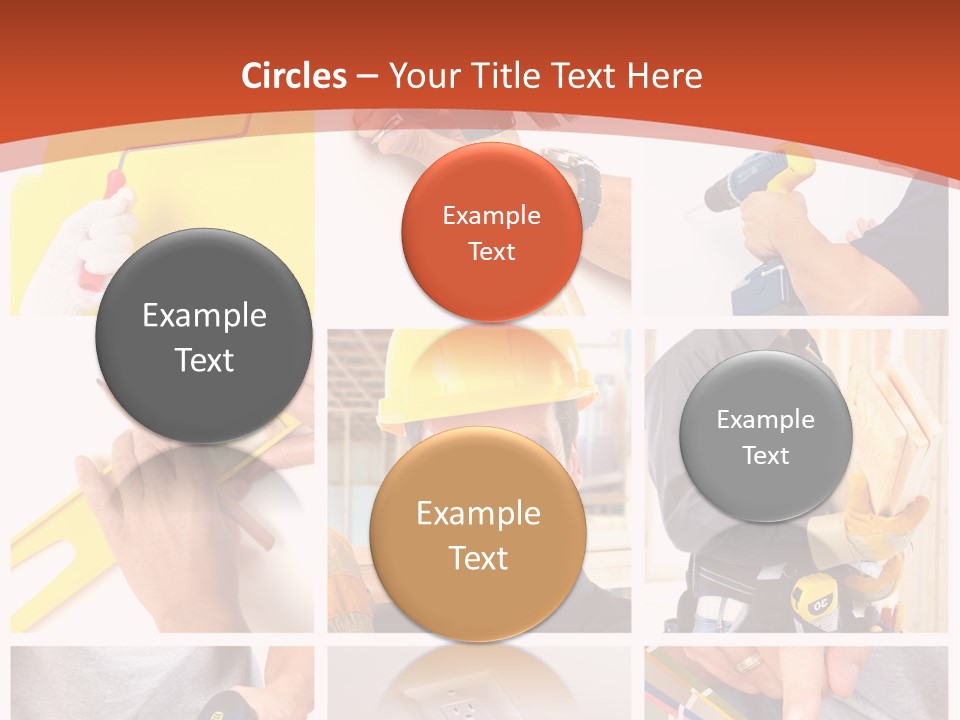 Circles – Your Title Text Here

Example Text

Example Text

Example Text

Example Text